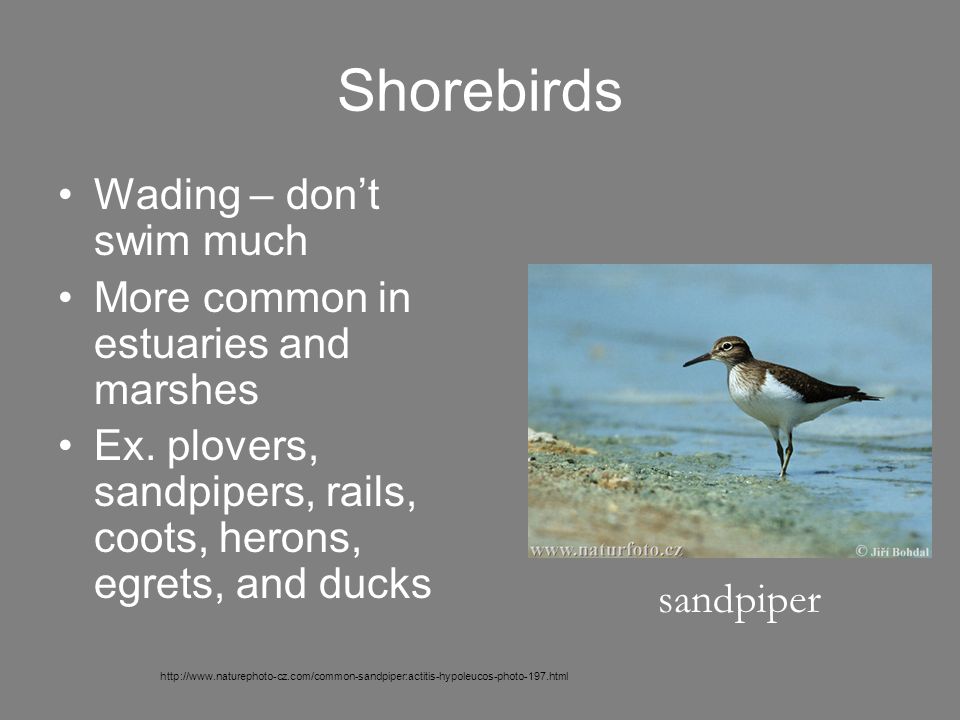 Shorebirds

• Wading – don't swim much
• More common in estuaries and marshes
• Ex. plovers, sandpipers, rails, coots, herons, egrets, and ducks

www.naturfoto.cz © Jiří Bohdal

sandpiper

http://www.naturephoto-cz.com/common-sandpiper:actitis-hypoleucos-photo-197.html